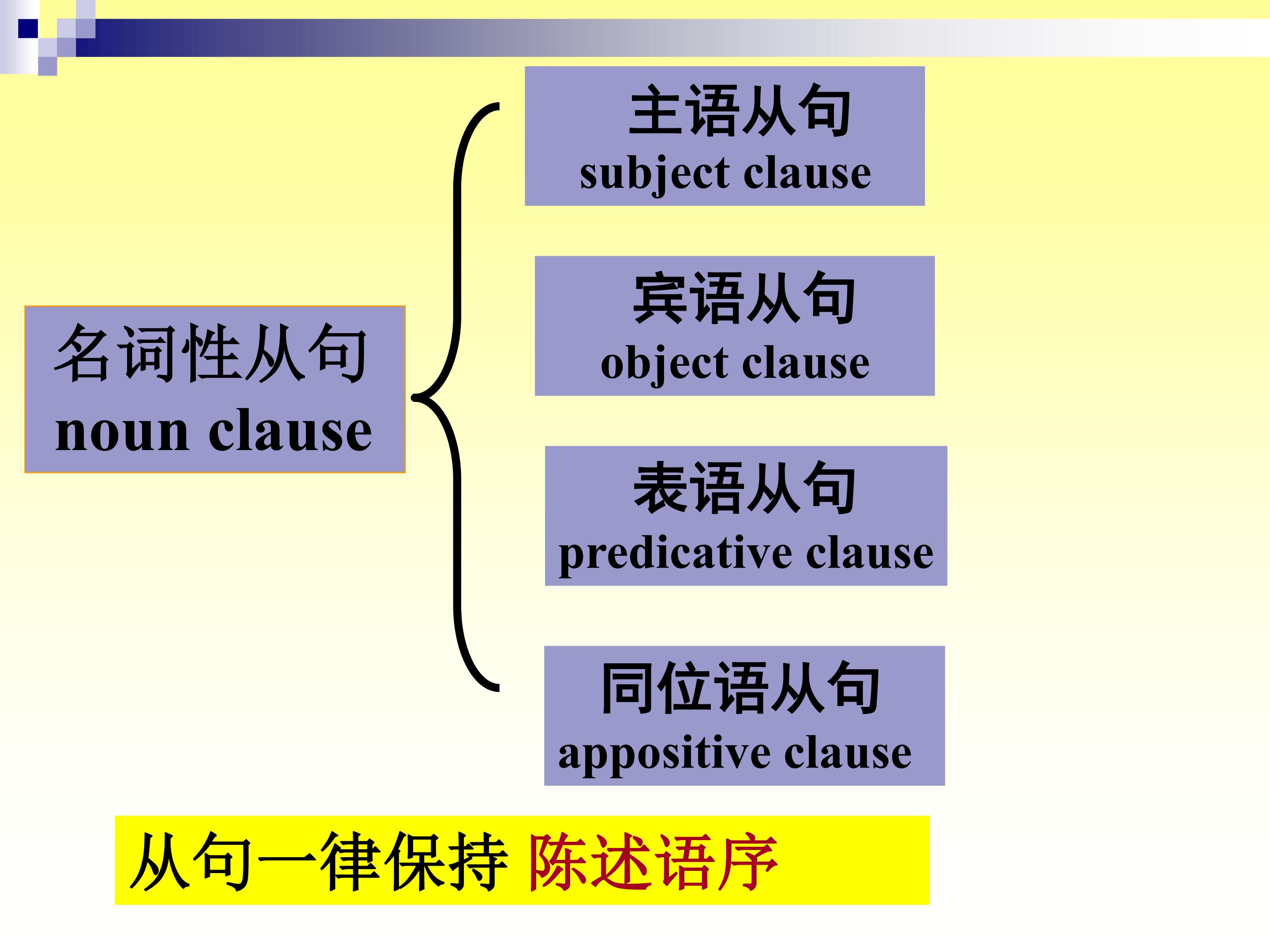 名词性从句
noun clause

主语从句
subject clause

宾语从句
object clause

表语从句
predicative clause

同位语从句
appositive clause

从句一律保持 陈述语序